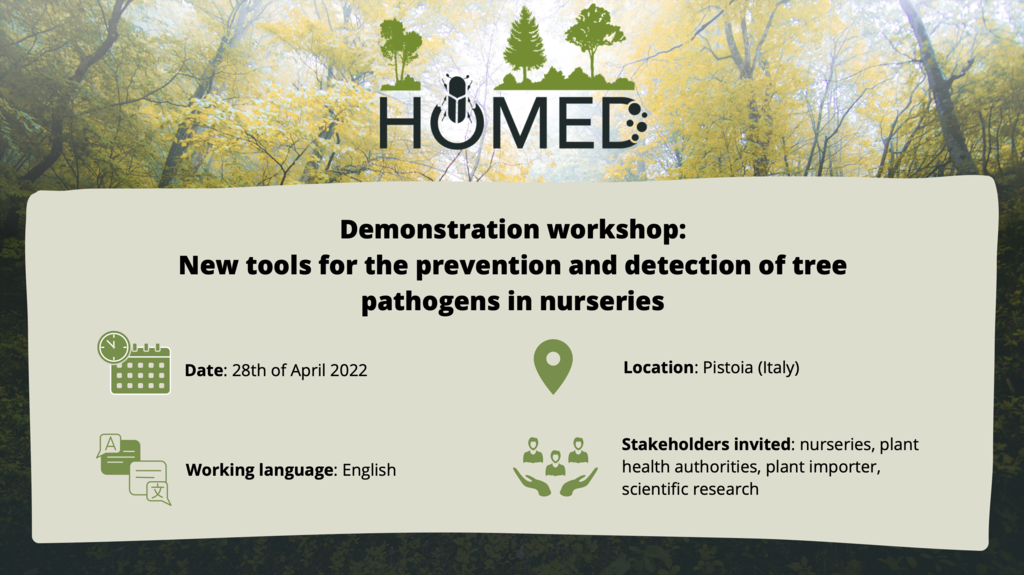 HOMED

Demonstration workshop:
New tools for the prevention and detection of tree pathogens in nurseries

Date: 28th of April 2022

Location: Pistoia (Italy)

A
文

Working language: English

Stakeholders invited: nurseries, plant health authorities, plant importer, scientific research